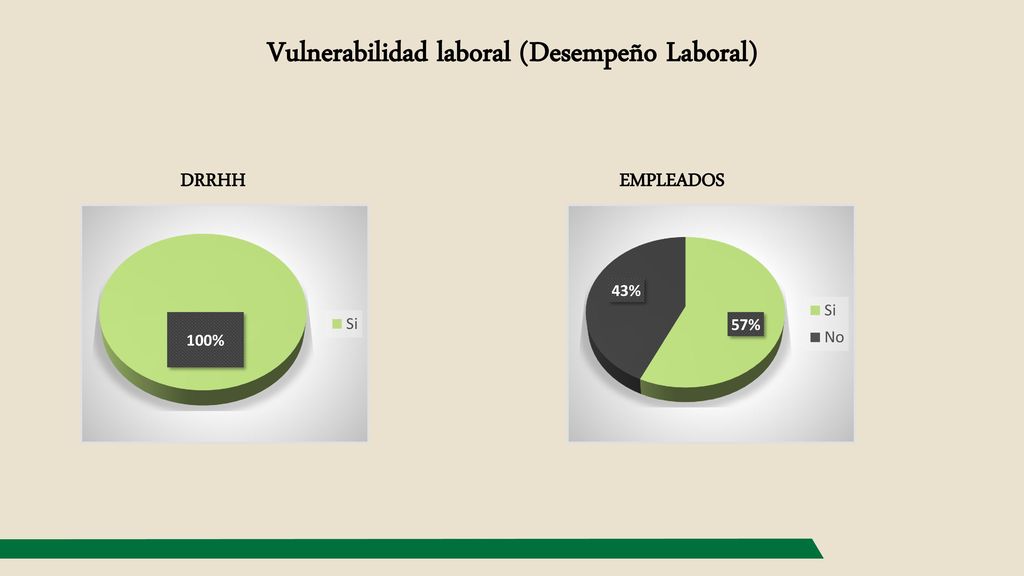 Vulnerabilidad laboral (Desempeño Laboral)

DRRHH

100%

Si

EMPLEADOS

43%

57%

Si

No